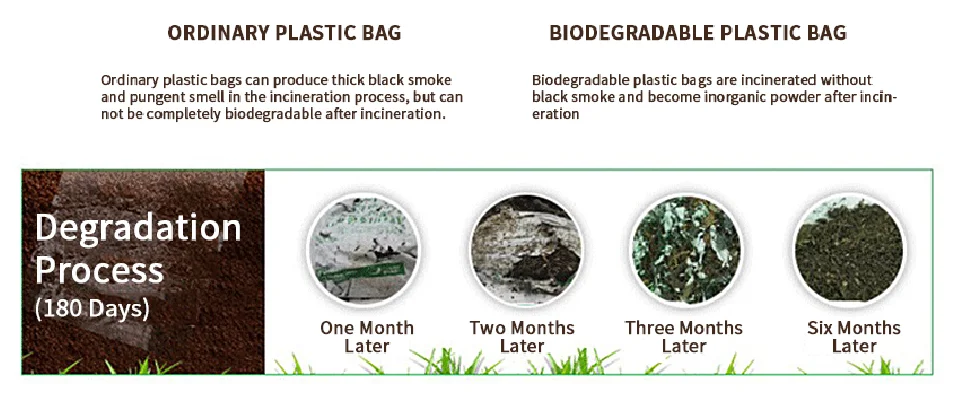 ORDINARY PLASTIC BAG

Ordinary plastic bags can produce thick black smoke and pungent smell in the incineration process, but can not be completely biodegradable after incineration.

BIODEGRADABLE PLASTIC BAG

Biodegradable plastic bags are incinerated without black smoke and become inorganic powder after incineration

Degradation Process
(180 Days)

One Month Later

Two Months Later

Three Months Later

Six Months Later